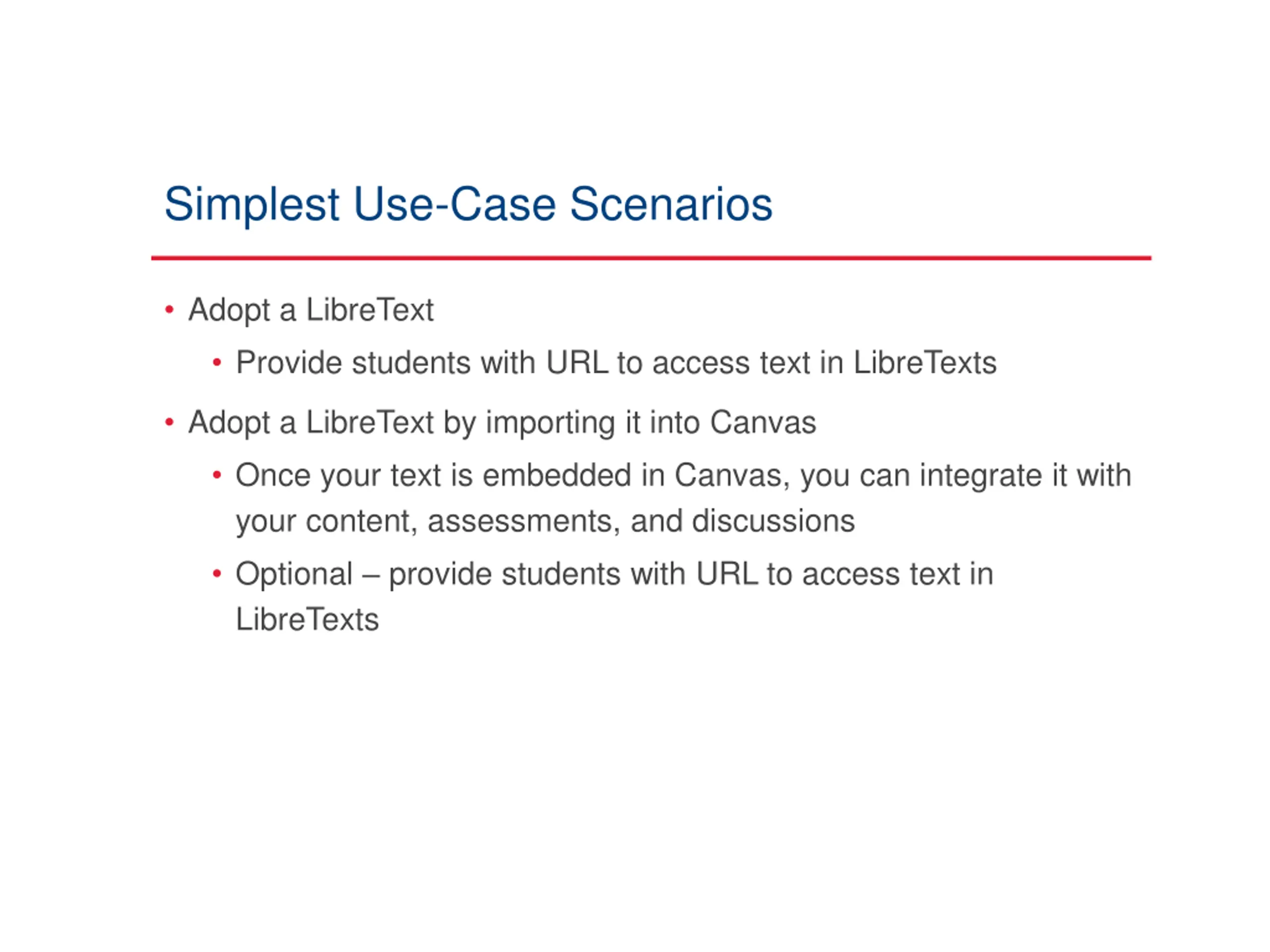 Simplest Use-Case Scenarios

• Adopt a LibreText
  • Provide students with URL to access text in LibreTexts
• Adopt a LibreText by importing it into Canvas
  • Once your text is embedded in Canvas, you can integrate it with your content, assessments, and discussions
  • Optional – provide students with URL to access text in LibreTexts